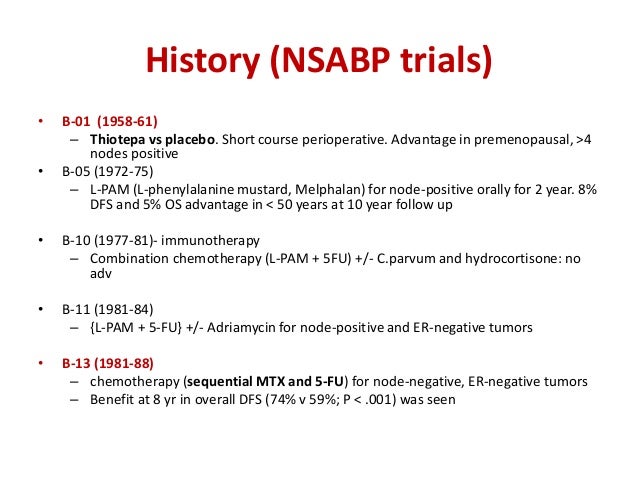 History (NSABP trials)

• B-01 (1958-61)
  – Thiotepa vs placebo. Short course perioperative. Advantage in premenopausal, >4 nodes positive
• B-05 (1972-75)
  – L-PAM (L-phenylalanine mustard, Melphalan) for node-positive orally for 2 year. 8% DFS and 5% OS advantage in < 50 years at 10 year follow up

• B-10 (1977-81)- immunotherapy
  – Combination chemotherapy (L-PAM + 5FU) +/- C.parvum and hydrocortisone: no adv

• B-11 (1981-84)
  – {L-PAM + 5-FU} +/- Adriamycin for node-positive and ER-negative tumors

• B-13 (1981-88)
  – chemotherapy (sequential MTX and 5-FU) for node-negative, ER-negative tumors
  – Benefit at 8 yr in overall DFS (74% v 59%; P < .001) was seen